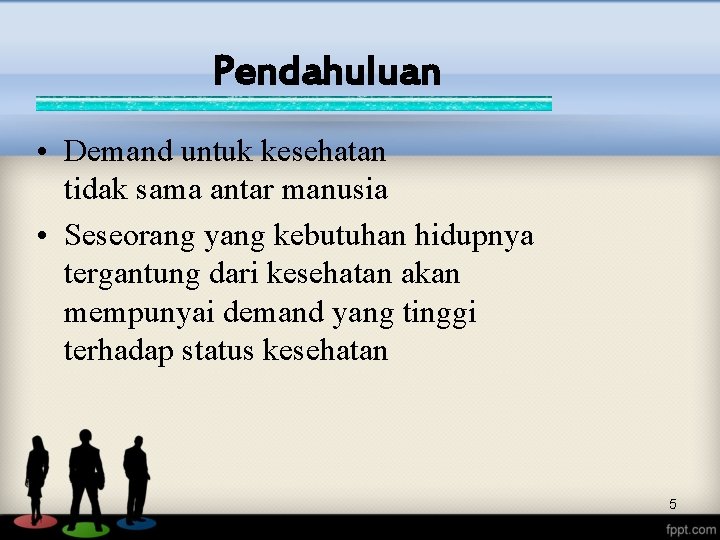 Pendahuluan

• Demand untuk kesehatan tidak sama antar manusia

• Seseorang yang kebutuhan hidupnya tergantung dari kesehatan akan mempunyai demand yang tinggi terhadap status kesehatan

5

fppt.com